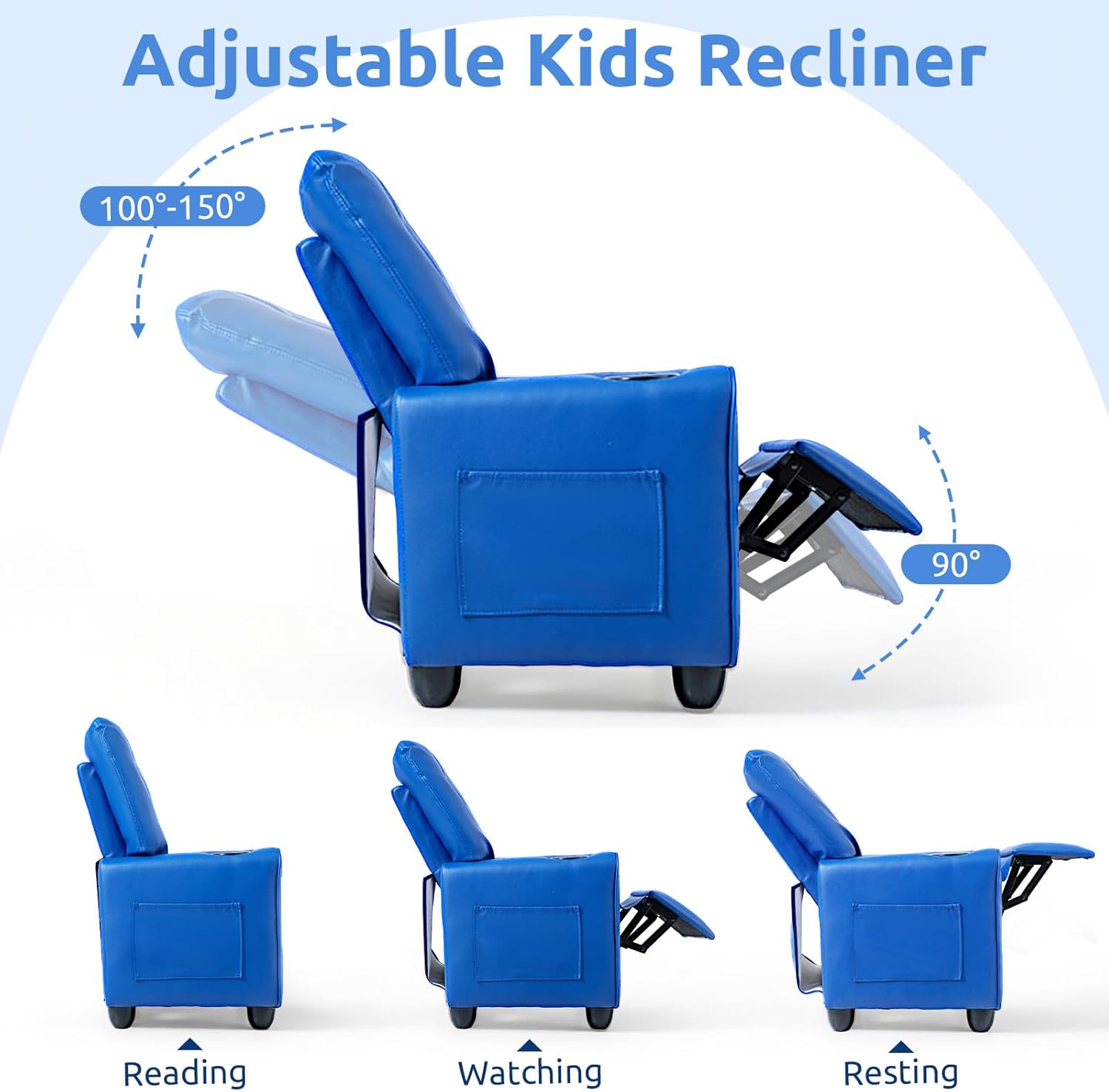 Adjustable Kids Recliner

100°-150°

90°

Reading

Watching

Resting